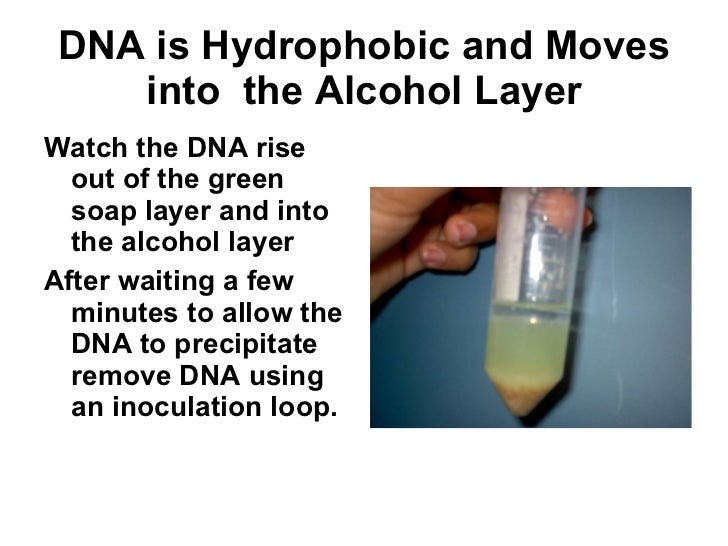 DNA is Hydrophobic and Moves into the Alcohol Layer

Watch the DNA rise out of the green soap layer and into the alcohol layer

After waiting a few minutes to allow the DNA to precipitate remove DNA using an inoculation loop.